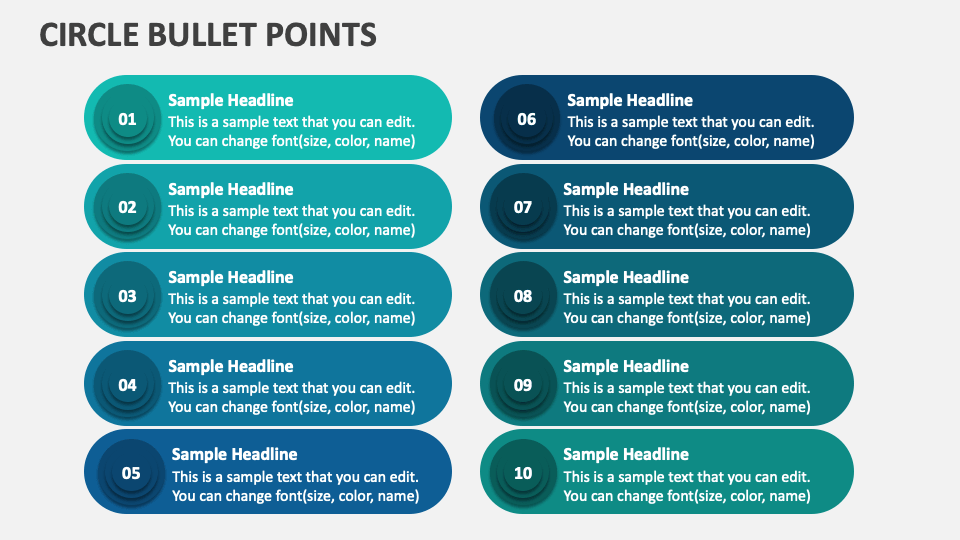 CIRCLE BULLET POINTS

01
Sample Headline
This is a sample text that you can edit. You can change font(size, color, name)

02
Sample Headline
This is a sample text that you can edit. You can change font(size, color, name)

03
Sample Headline
This is a sample text that you can edit. You can change font(size, color, name)

04
Sample Headline
This is a sample text that you can edit. You can change font(size, color, name)

05
Sample Headline
This is a sample text that you can edit. You can change font(size, color, name)

06
Sample Headline
This is a sample text that you can edit. You can change font(size, color, name)

07
Sample Headline
This is a sample text that you can edit. You can change font(size, color, name)

08
Sample Headline
This is a sample text that you can edit. You can change font(size, color, name)

09
Sample Headline
This is a sample text that you can edit. You can change font(size, color, name)

10
Sample Headline
This is a sample text that you can edit. You can change font(size, color, name)